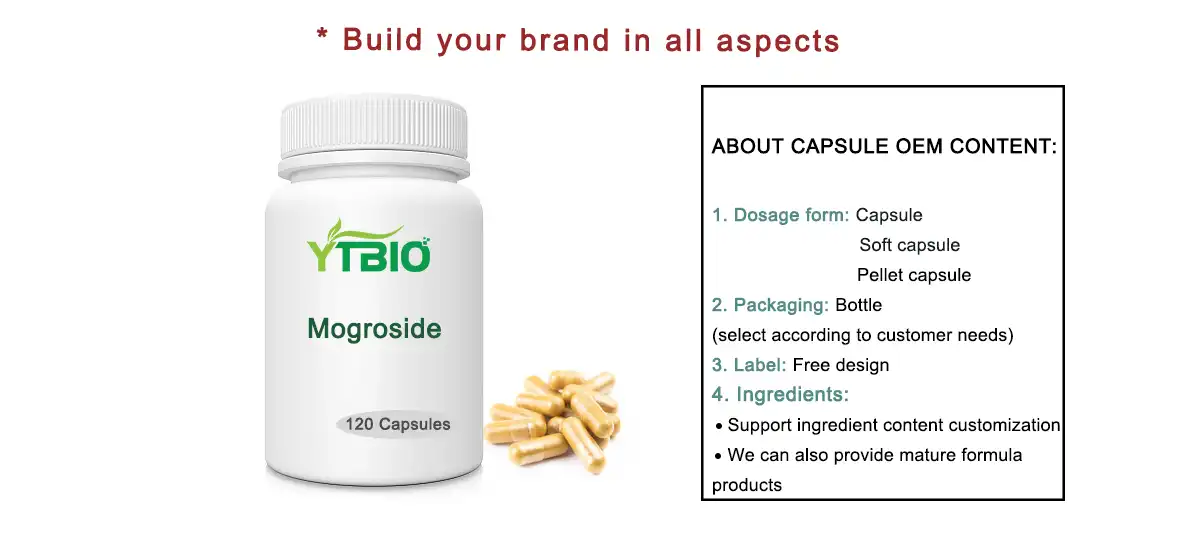 * Build your brand in all aspects

YTBIO

Mogroside

120 Capsules

ABOUT CAPSULE OEM CONTENT:

1. Dosage form: Capsule
Soft capsule
Pellet capsule
2. Packaging: Bottle
(select according to customer needs)
3. Label: Free design
4. Ingredients:
• Support ingredient content customization
• We can also provide mature formula products